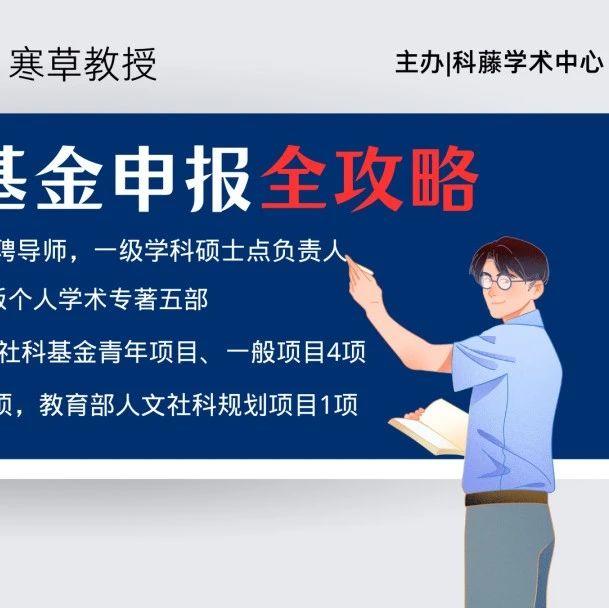 寒草教授

主办|科藤学术中心

基金申报全攻略

聘导师，一级学科硕士点负责人

版个人学术专著五部

社科基金青年项目、一般项目4项

项，教育部人文社科规划项目1项